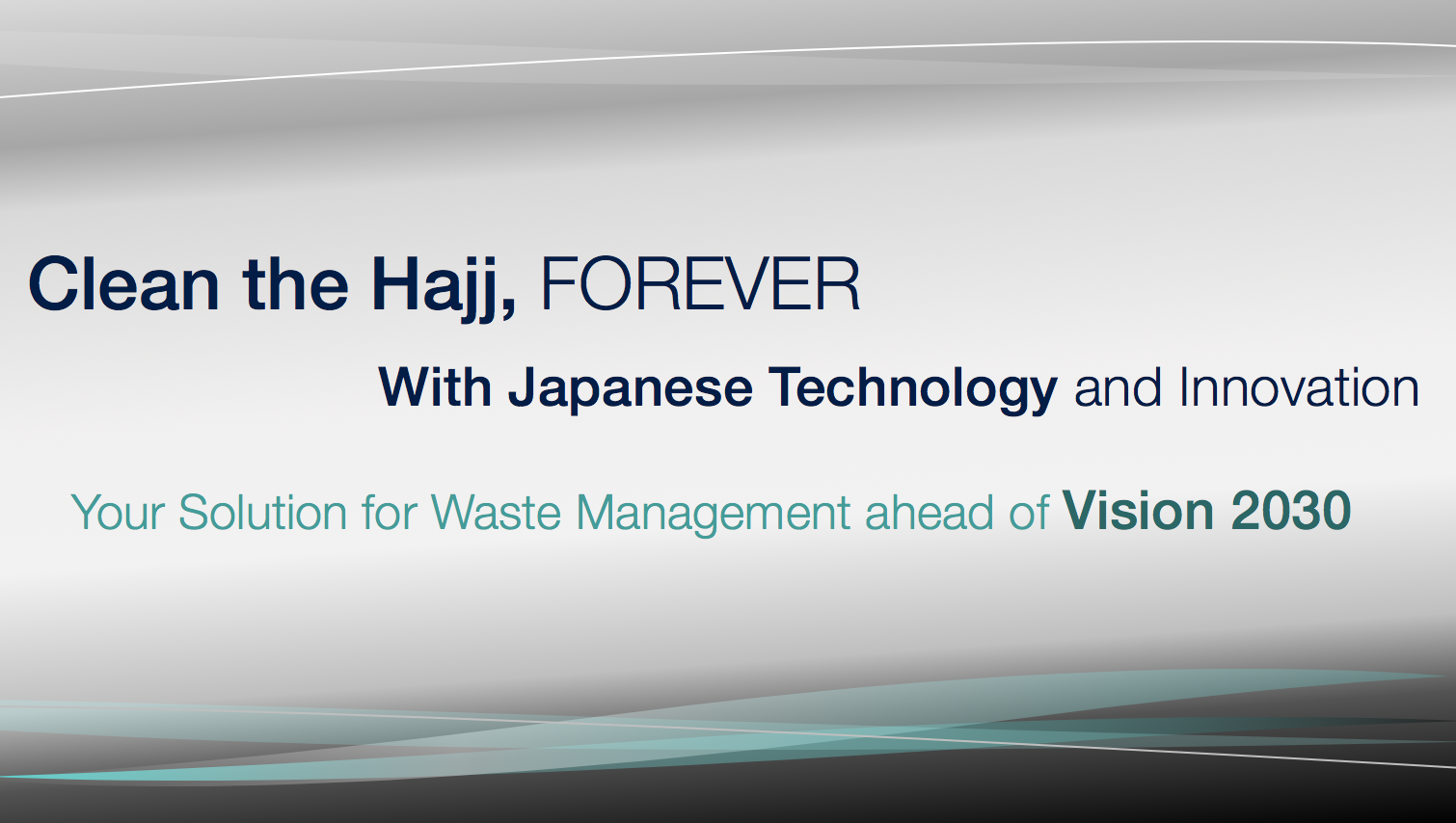 Clean the Hajj, FOREVER

With Japanese Technology and Innovation

Your Solution for Waste Management ahead of Vision 2030